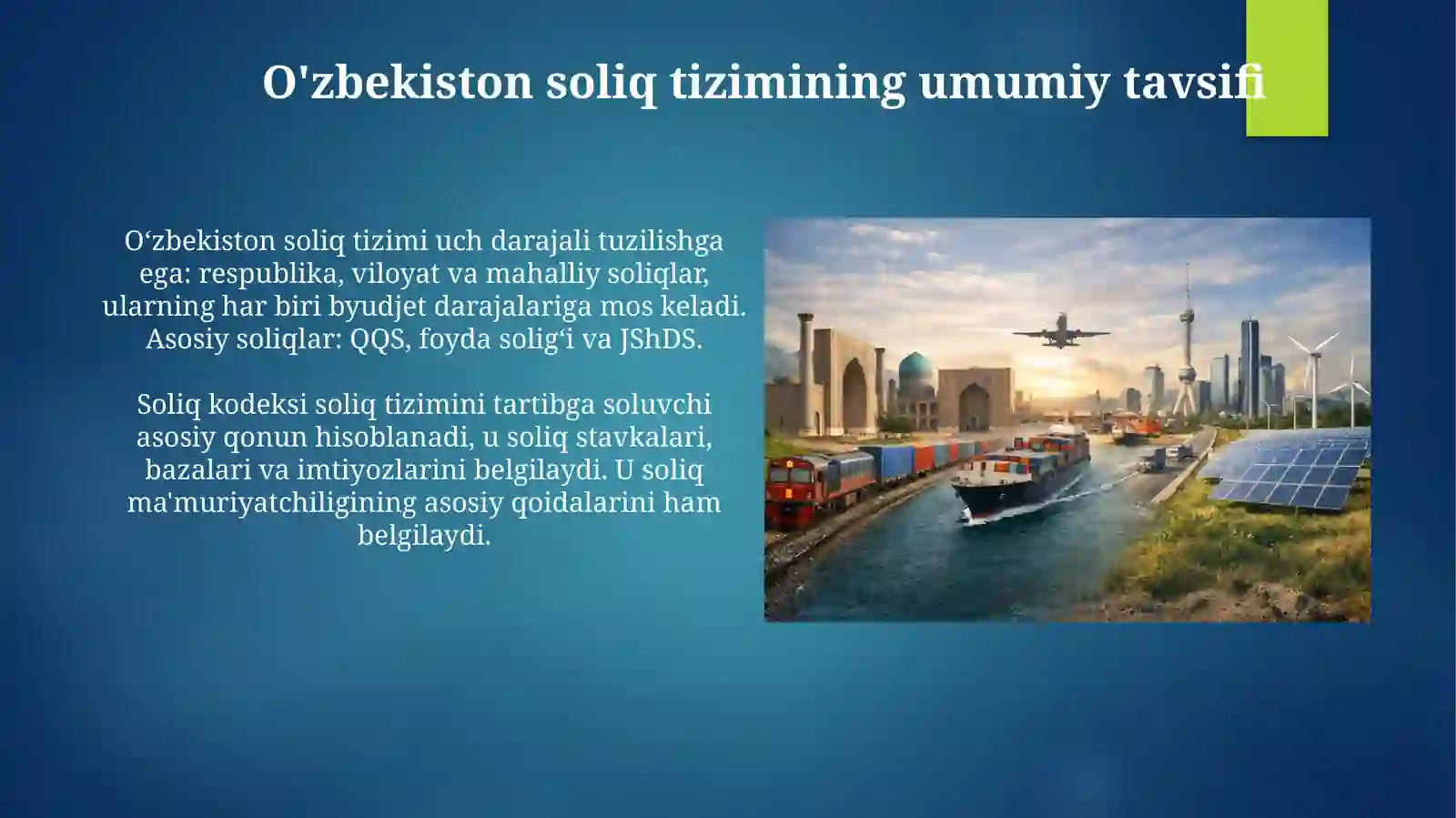 O'zbekiston soliq tizimining umumiy tavsifi

O‘zbekiston soliq tizimi uch darajali tuzilishga ega: respublika, viloyat va mahalliy soliqlar, ularning har biri byudjet darajalariga mos keladi. Asosiy soliqlar: QQS, foyda solig‘i va JShDS.

Soliq kodeksi soliq tizimini tartibga soluvchi asosiy qonun hisoblanadi, u soliq stavkalari, bazalari va imtiyozlarini belgilaydi. U soliq ma'muriyatchiligining asosiy qoidalarini ham belgilaydi.